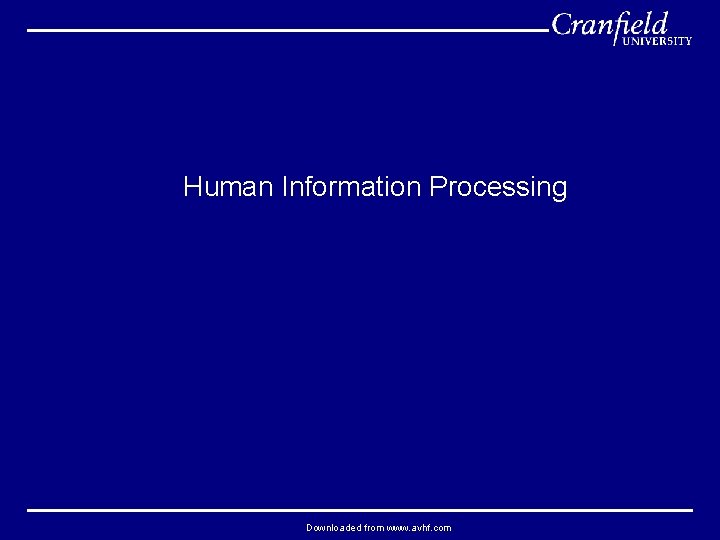 Cranfield UNIVERSITY

Human Information Processing

Downloaded from www.avhf.com